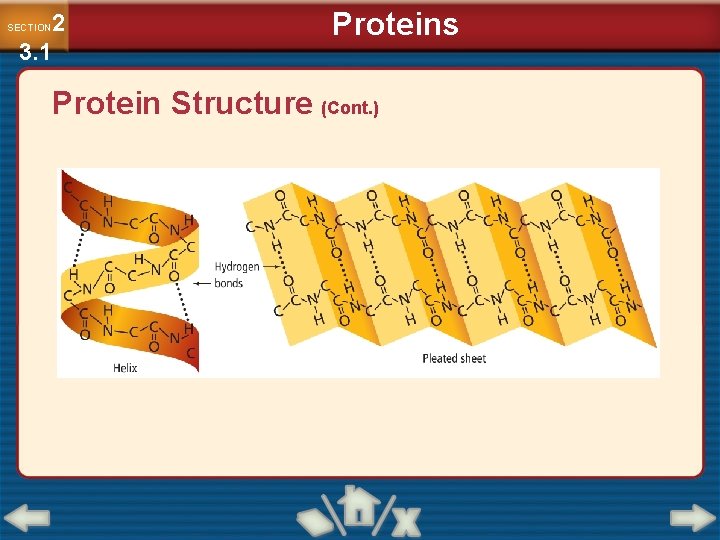 SECTION 2
3.1

Proteins

Protein Structure (Cont.)

Hydrogen bonds

Helix

Pleated sheet